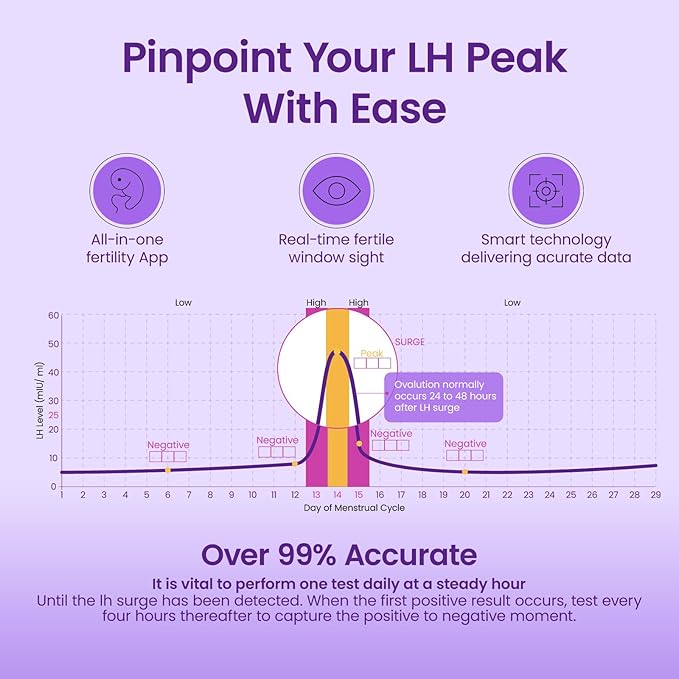 Pinpoint Your LH Peak With Ease

All-in-one fertility App

Real-time fertile window sight

Smart technology delivering acurate data

Low

High

High

Low

60
50
40
30
25
20
10
0

LH Level (mIU/ ml)

SURGE

Peak

Ovalution normally occurs 24 to 48 hours after LH surge

Negative

Negative

Negative

Negative

1 2 3 4 5 6 7 8 9 10 11 12 13 14 15 16 17 18 19 20 21 22 23 24 25 26 27 28 29

Day of Menstrual Cycle

Over 99% Accurate

It is vital to perform one test daily at a steady hour

Until the lh surge has been detected. When the first positive result occurs, test every four hours thereafter to capture the positive to negative moment.